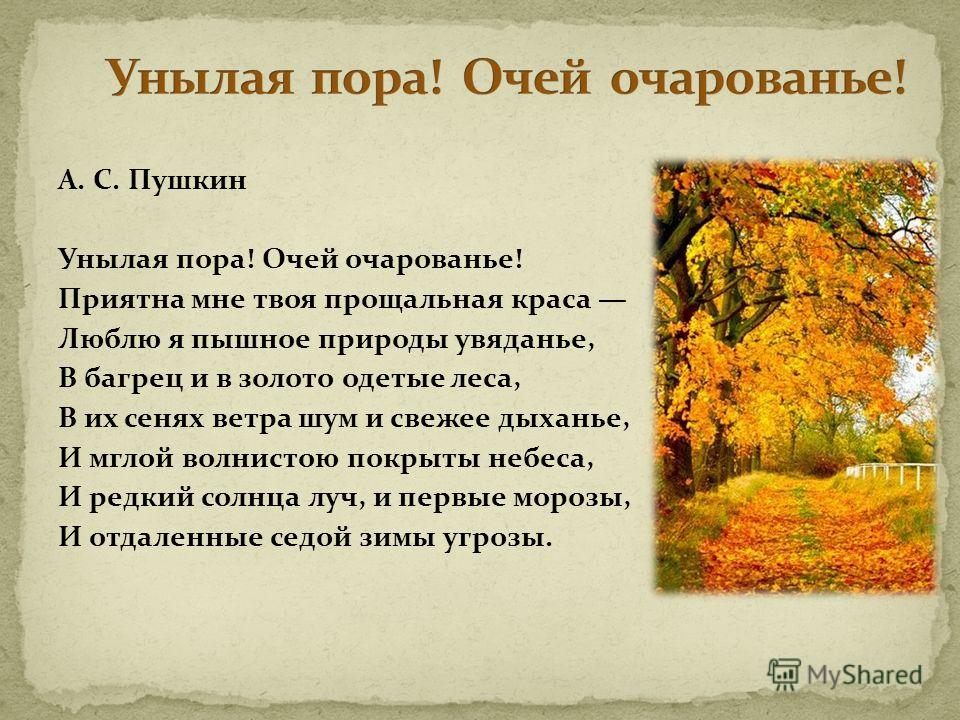 Унылая пора! Очей очарованье!

А. С. Пушкин

Унылая пора! Очей очарованье!
Приятна мне твоя прощальная краса —
Люблю я пышное природы увяданье,
В багрец и в золото одетые леса,
В их сенях ветра шум и свежее дыханье,
И мглой волнистою покрыты небеса,
И редкий солнца луч, и первые морозы,
И отдаленные седой зимы угрозы.

MyShared